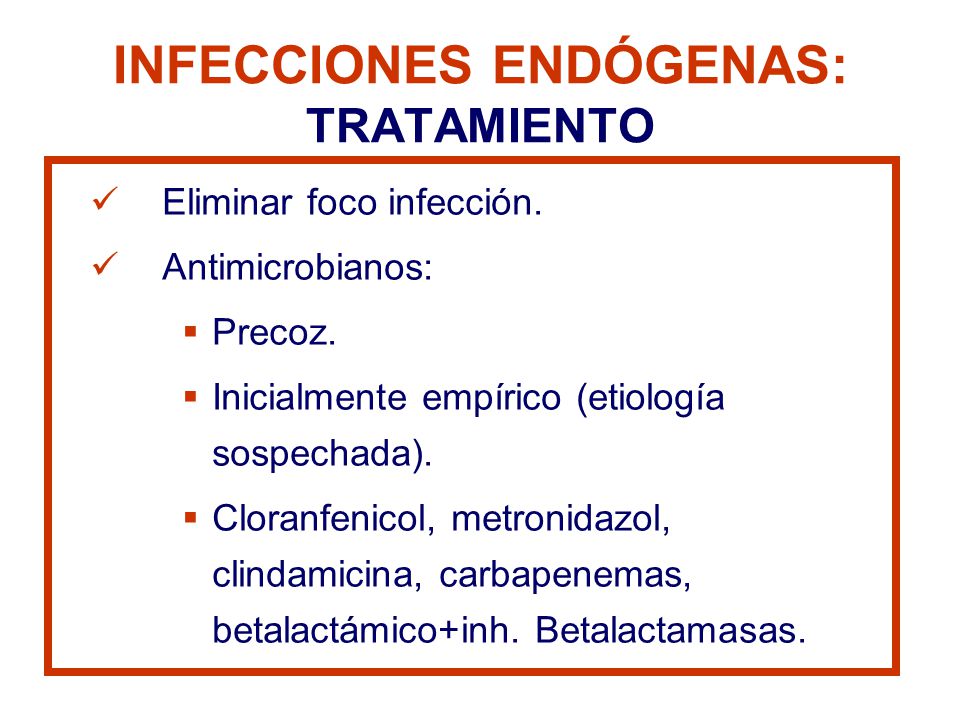 INFECCIONES ENDÓGENAS:
TRATAMIENTO

✓ Eliminar foco infección.

✓ Antimicrobianos:

▪ Precoz.

▪ Inicialmente empírico (etiología sospechada).

▪ Cloranfenicol, metronidazol, clindamicina, carbapenemas, betalactámico+inh. Betalactamasas.